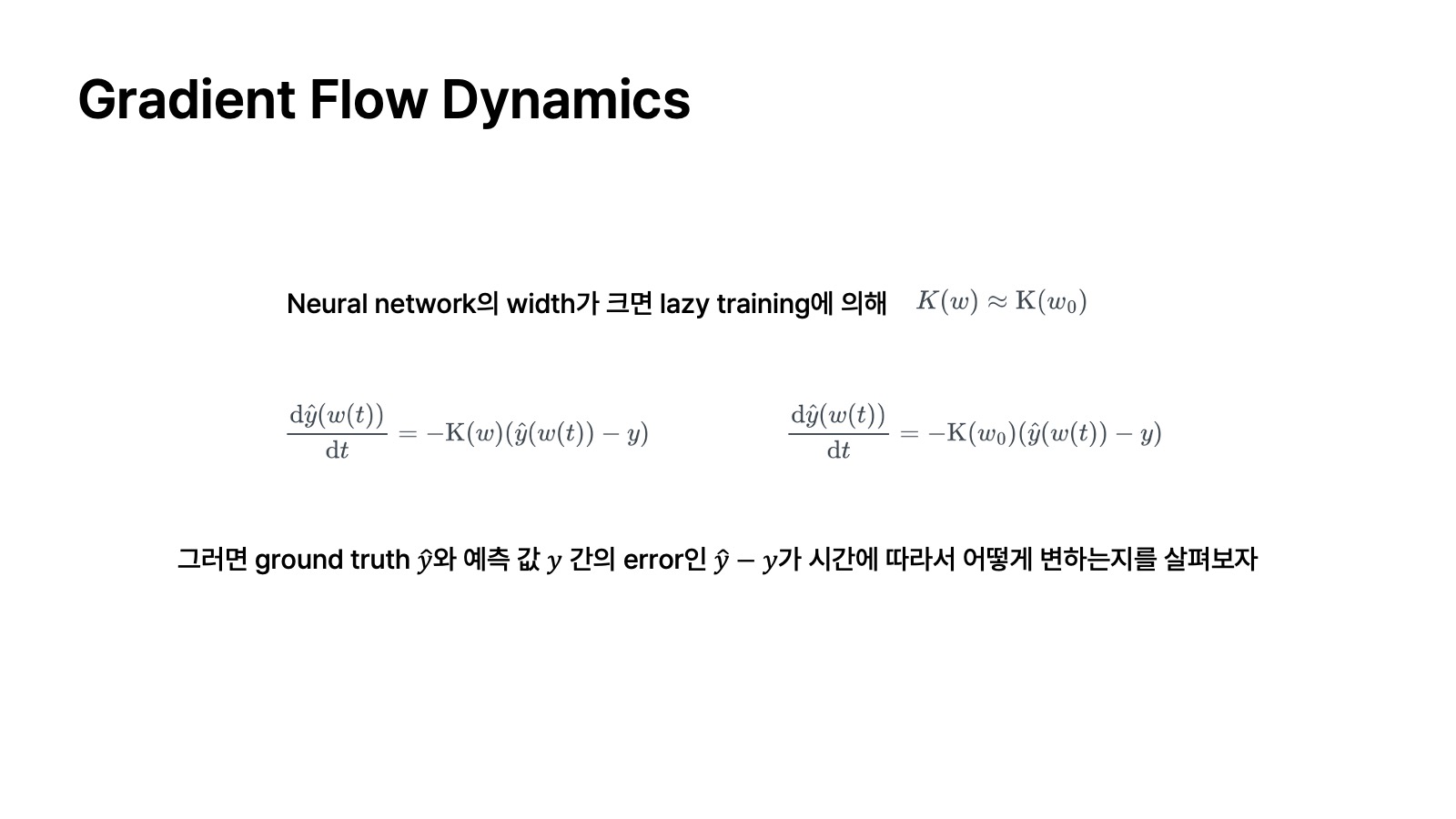 Gradient Flow Dynamics

Neural network의 width가 크면 lazy training에 의해 $K(w) \approx \mathrm{K}(w_0)$

$\frac{\mathrm{d}\hat{y}(w(t))}{\mathrm{d}t} = -\mathrm{K}(w)(\hat{y}(w(t)) - y)$

$\frac{\mathrm{d}\hat{y}(w(t))}{\mathrm{d}t} = -\mathrm{K}(w_0)(\hat{y}(w(t)) - y)$

그러면 ground truth $\hat{y}$와 예측 값 $y$ 간의 error인 $\hat{y} - y$가 시간에 따라서 어떻게 변하는지를 살펴보자